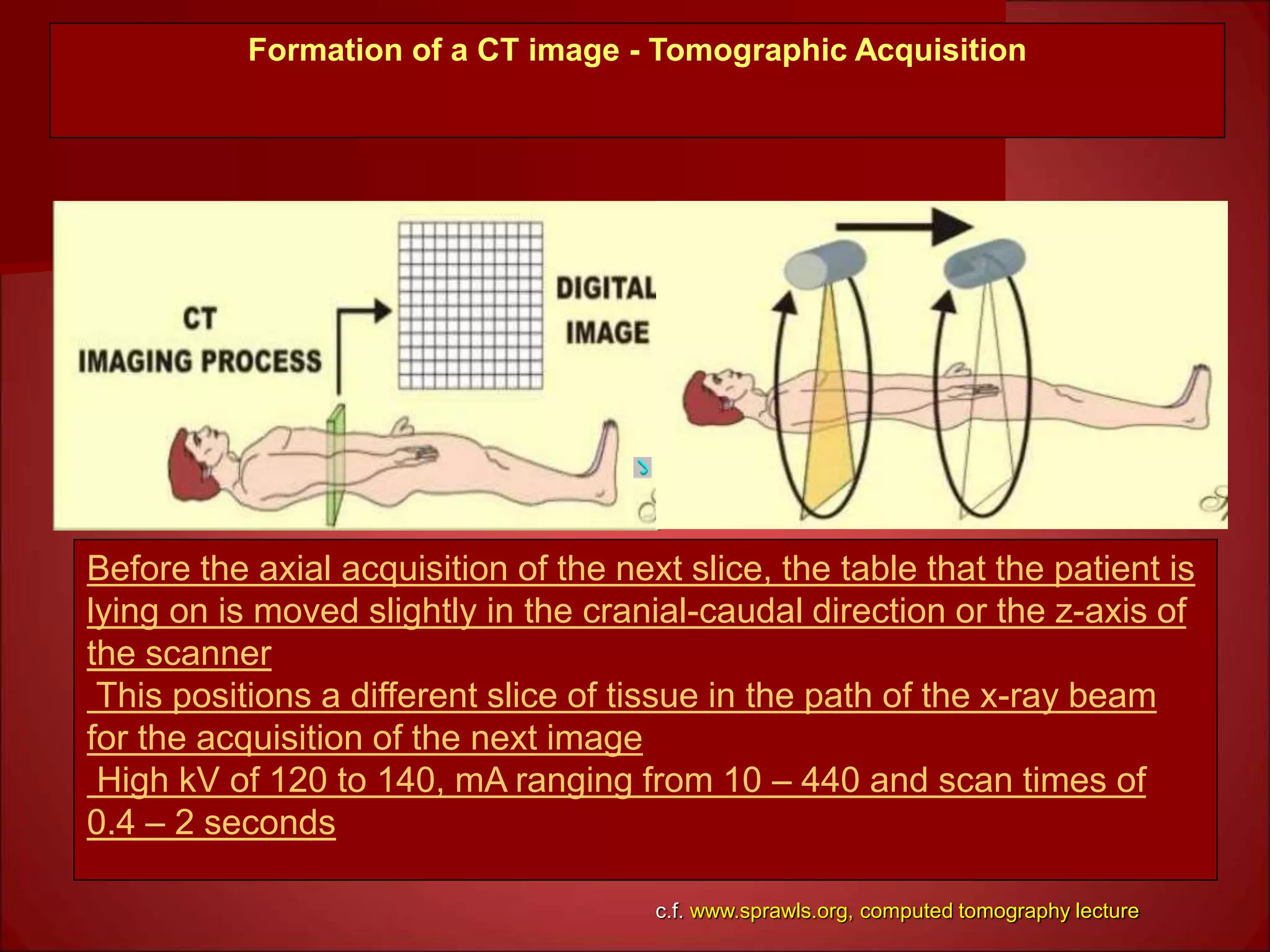 Formation of a CT image - Tomographic Acquisition

CT
IMAGING PROCESS

DIGITAL
IMAGE

Before the axial acquisition of the next slice, the table that the patient is lying on is moved slightly in the cranial-caudal direction or the z-axis of the scanner

This positions a different slice of tissue in the path of the x-ray beam for the acquisition of the next image

High kV of 120 to 140, mA ranging from 10 – 440 and scan times of 0.4 – 2 seconds

c.f. www.sprawls.org, computed tomography lecture